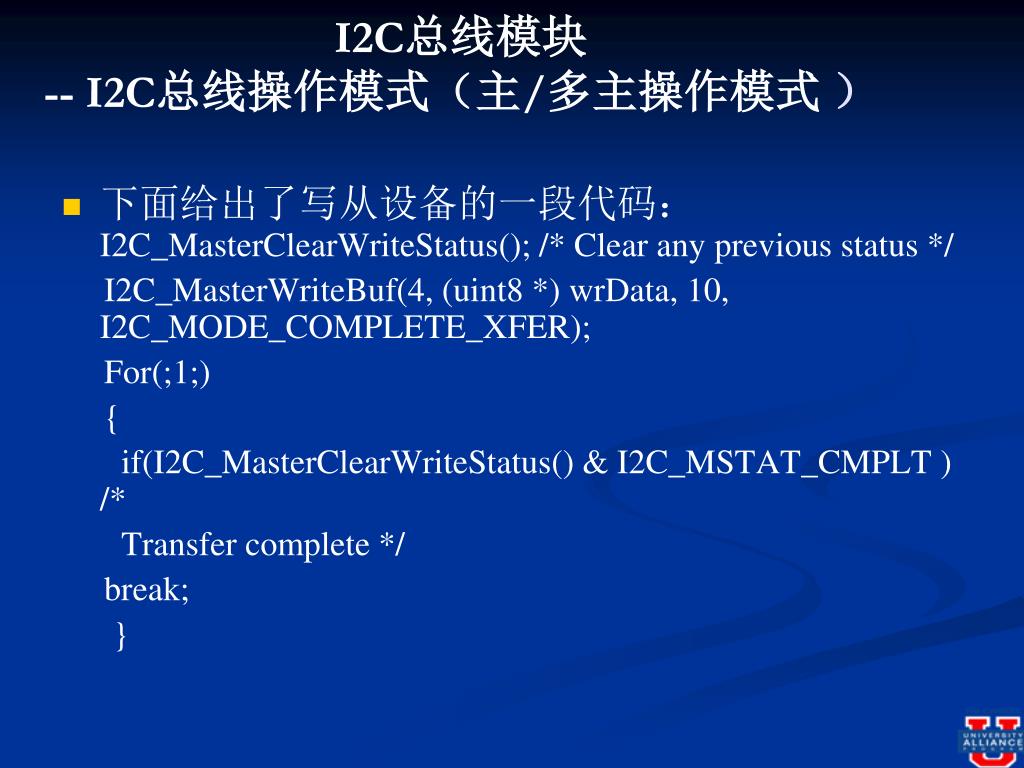 I2C总线模块
-- I2C总线操作模式（主/多主操作模式 ）

下面给出了写从设备的一段代码：
I2C_MasterClearWriteStatus(); /* Clear any previous status */
I2C_MasterWriteBuf(4, (uint8 *) wrData, 10, I2C_MODE_COMPLETE_XFER);
For(;1;)
{
if(I2C_MasterClearWriteStatus() & I2C_MSTAT_CMPLT ) /*
Transfer complete */
break;
}

UNIVERSITY ALLIANCE